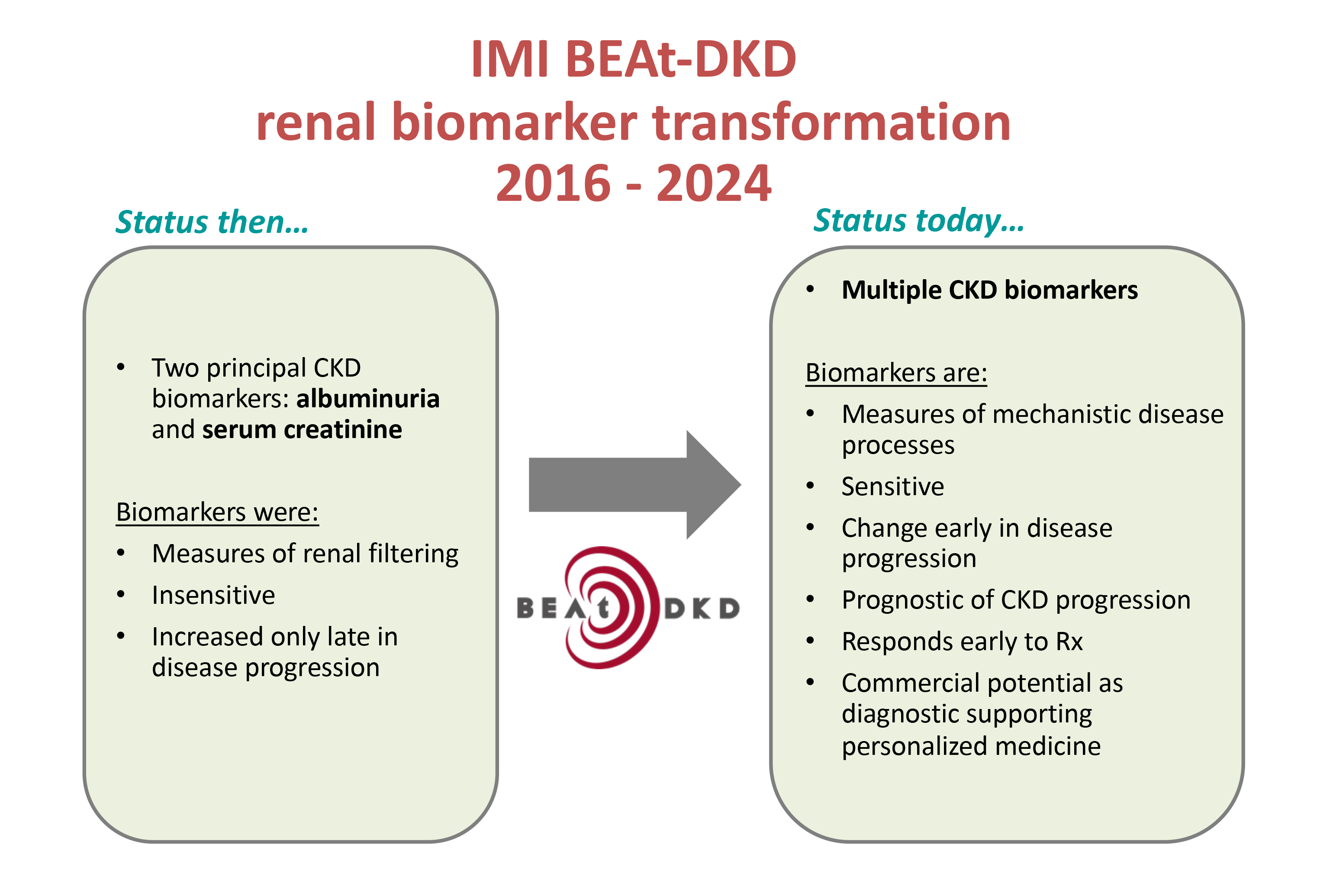 IMI BEAt-DKD
renal biomarker transformation
2016 - 2024

Status then...

• Two principal CKD biomarkers: albuminuria and serum creatinine

Biomarkers were:

• Measures of renal filtering
• Insensitive
• Increased only late in disease progression

BEAt DKD

Status today...

• Multiple CKD biomarkers

Biomarkers are:

• Measures of mechanistic disease processes
• Sensitive
• Change early in disease progression
• Prognostic of CKD progression
• Responds early to Rx
• Commercial potential as diagnostic supporting personalized medicine